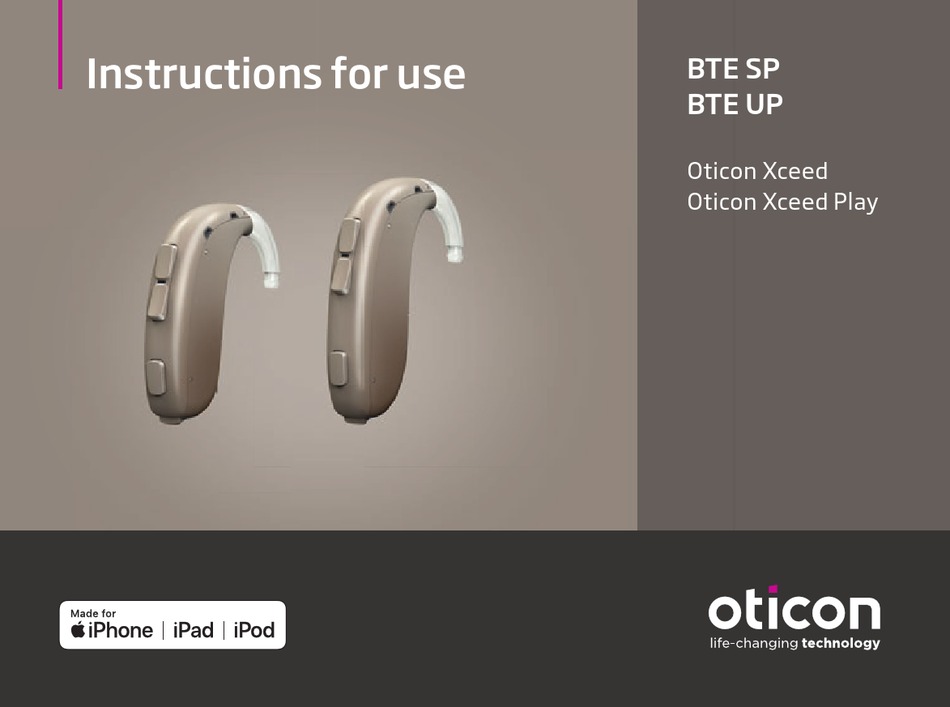 Instructions for use

BTE SP
BTE UP

Oticon Xceed
Oticon Xceed Play

Made for
iPhone | iPad | iPod

oticon
life-changing technology